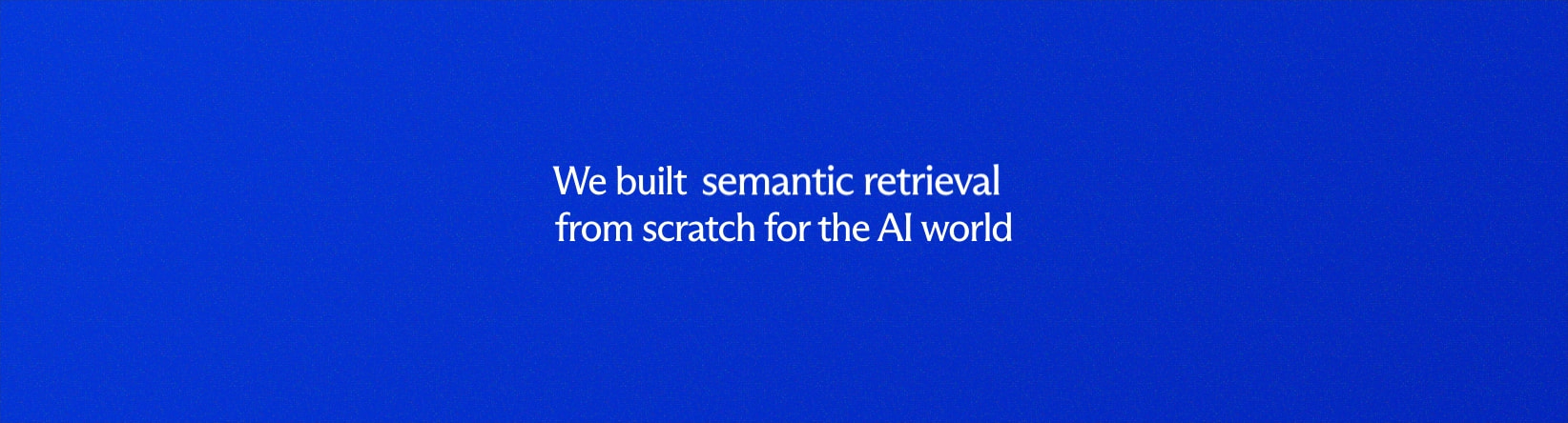 We built semantic retrieval
from scratch for the AI world